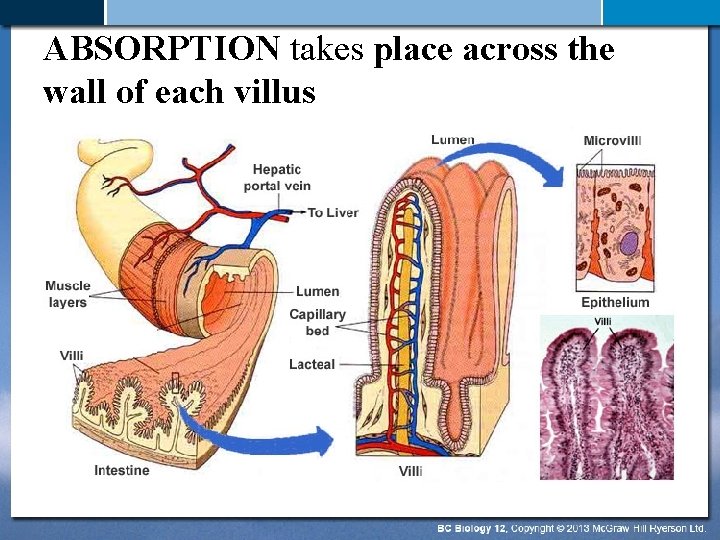 ABSORPTION takes place across the wall of each villus

Hepatic portal vein

To Liver

Muscle layers

Lumen

Villi

Intestine

Lumen

Capillary bed

Lacteal

Villi

Microvilli

Epithelium

Villi

BC Biology 12, Copyright © 2013 McGraw Hill Ryerson Ltd.